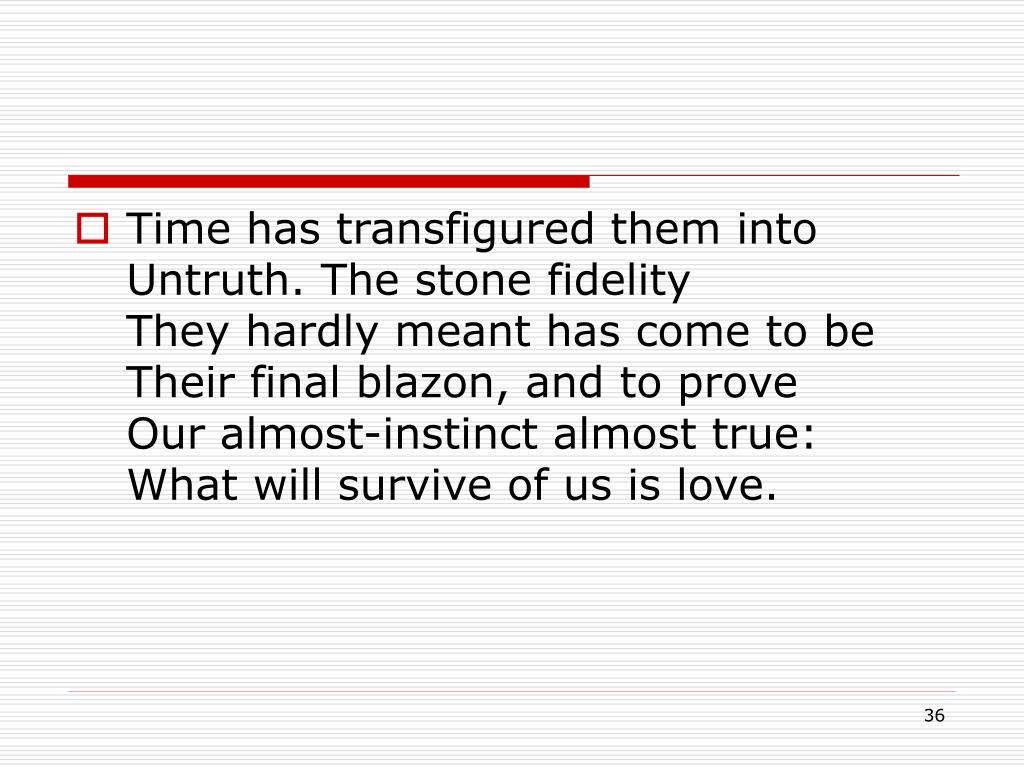 Time has transfigured them into
Untruth. The stone fidelity
They hardly meant has come to be
Their final blazon, and to prove
Our almost-instinct almost true:
What will survive of us is love.

36